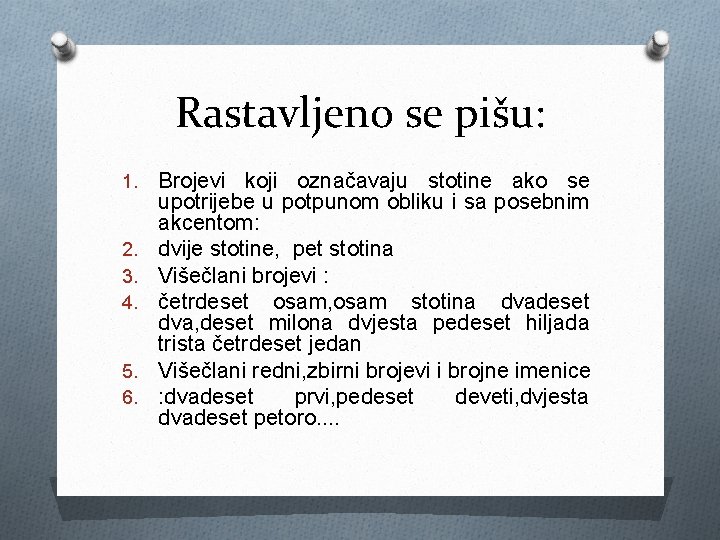 Rastavljeno se pišu:

1. Brojevi koji označavaju stotine ako se upotrijebe u potpunom obliku i sa posebnim akcentom:
2. dvije stotine, pet stotina
3. Višečlani brojevi :
4. četrdeset osam,osam stotina dvadeset dva,deset milona dvjesta pedeset hiljada trista četrdeset jedan
5. Višečlani redni,zbirni brojevi i brojne imenice
6. :dvadeset prvi,pedeset deveti,dvjesta dvadeset petoro....